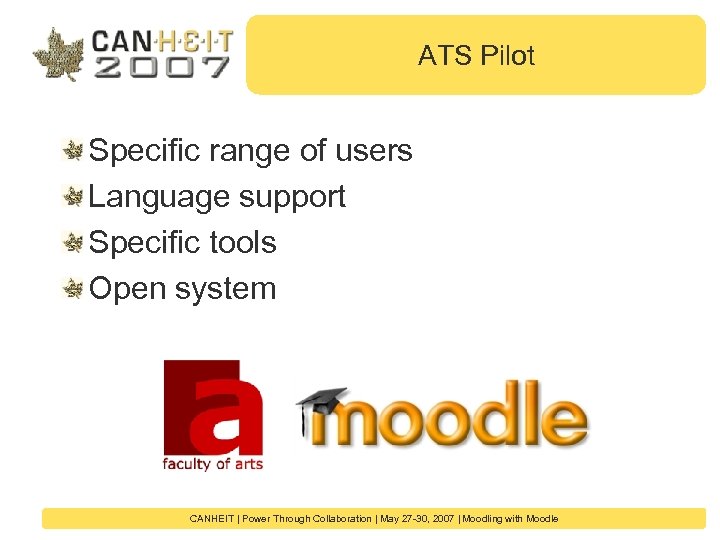 CAN·H·E·I·T
2007

ATS Pilot

Specific range of users
Language support
Specific tools
Open system

a
faculty of arts

moodle

CANHEIT | Power Through Collaboration | May 27-30, 2007 | Moodling with Moodle